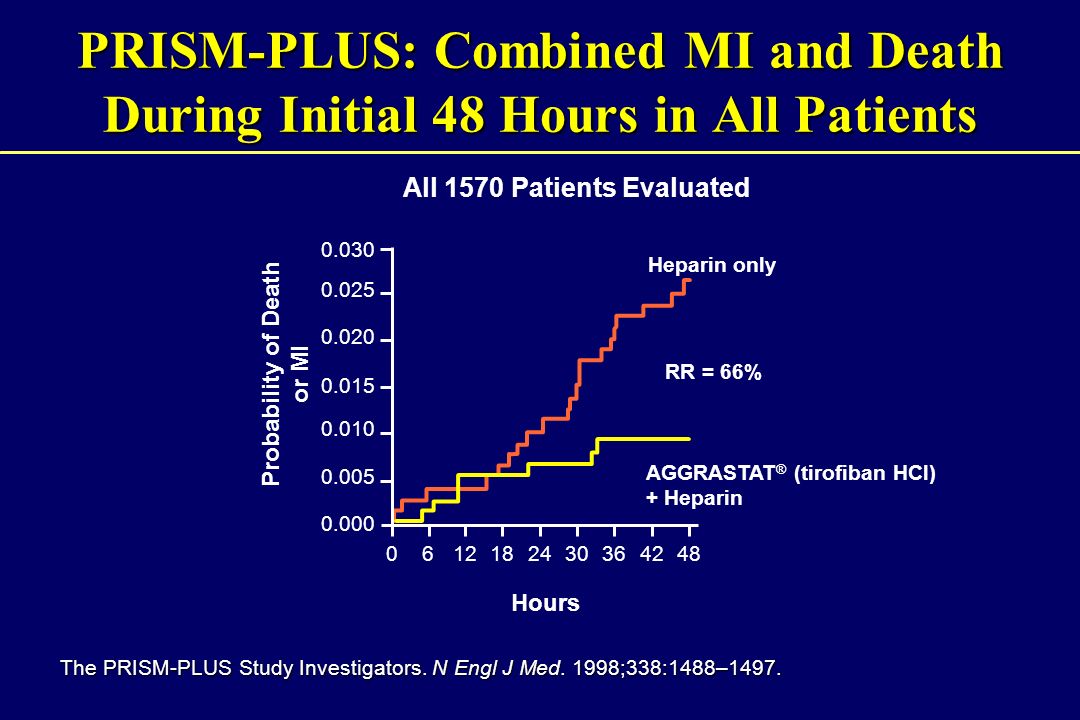 PRISM-PLUS: Combined MI and Death During Initial 48 Hours in All Patients

All 1570 Patients Evaluated

Probability of Death or MI

0.030
0.025
0.020
0.015
0.010
0.005
0.000

Heparin only

RR = 66%

AGGRASTAT® (tirofiban HCl) + Heparin

0 6 12 18 24 30 36 42 48

Hours

The PRISM-PLUS Study Investigators. N Engl J Med. 1998;338:1488–1497.